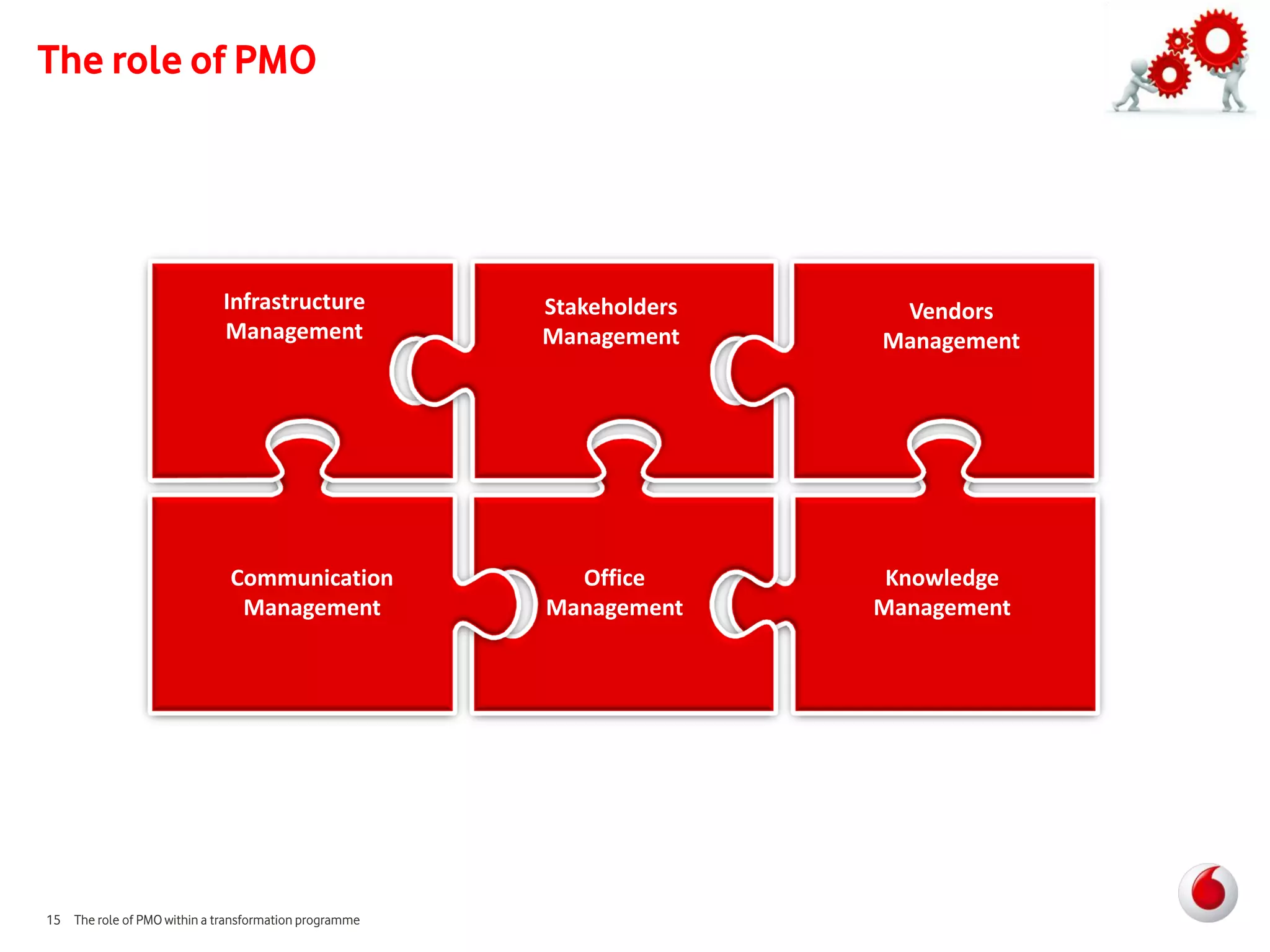 The role of PMO

Infrastructure Management

Stakeholders Management

Vendors Management

Communication Management

Office Management

Knowledge Management

15 The role of PMO within a transformation programme